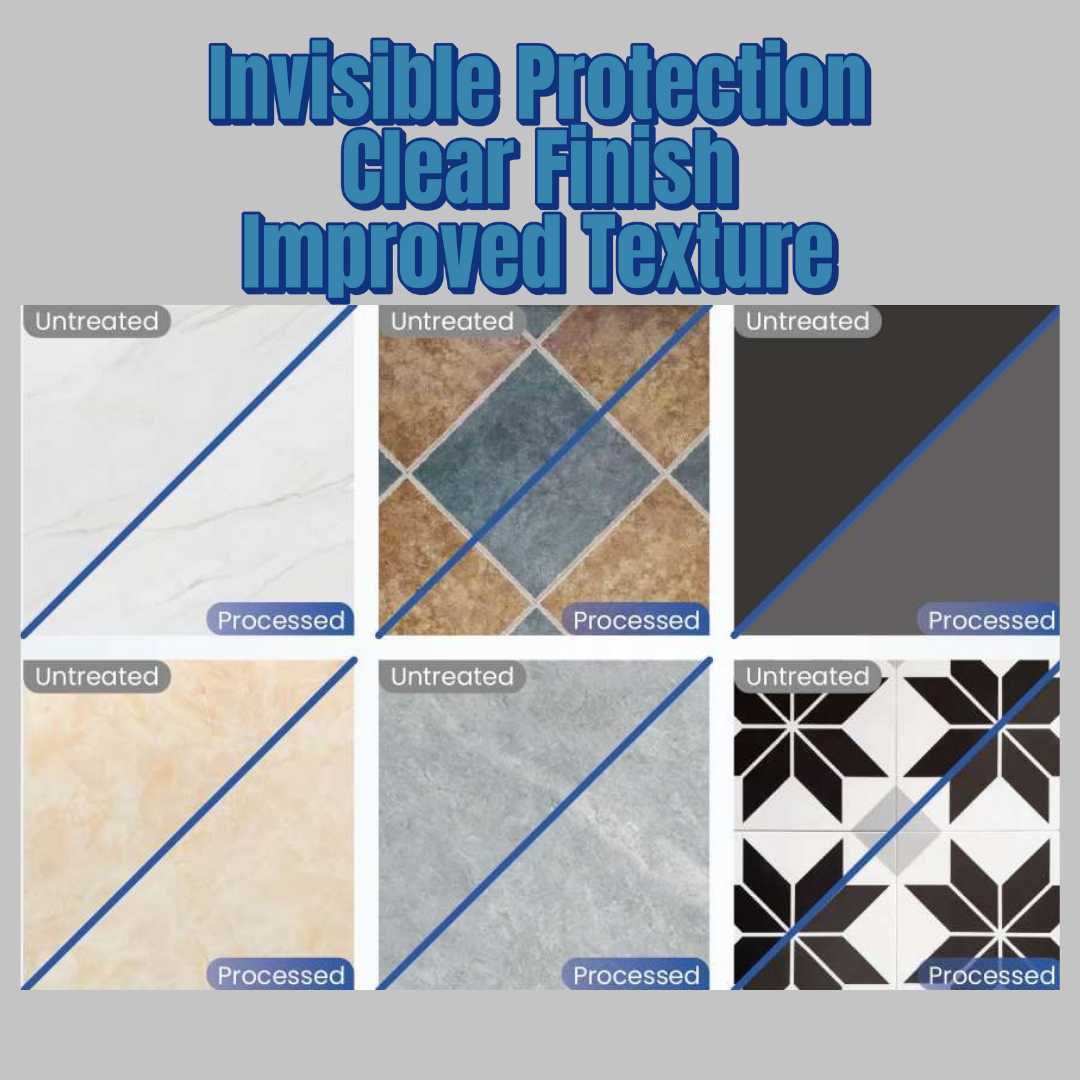 Invisible Protection
Clear Finish
Improved Texture

Untreated
Processed

Untreated
Processed

Untreated
Processed

Untreated
Processed

Untreated
Processed

Untreated
Processed